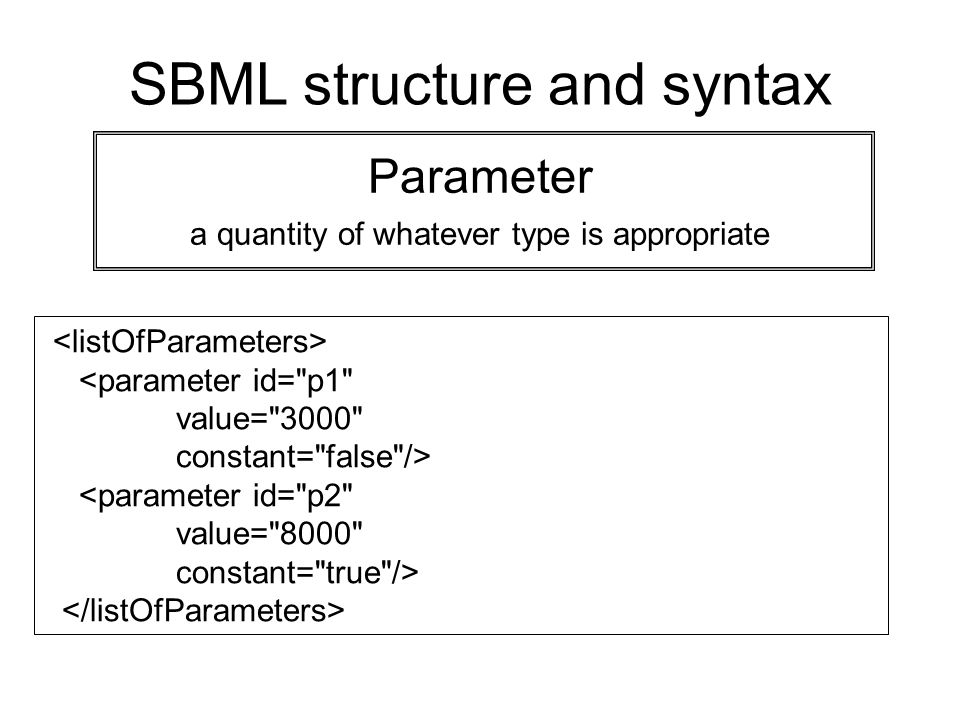 SBML structure and syntax

Parameter

a quantity of whatever type is appropriate

<listOfParameters>
  <parameter id="p1"
          value="3000"
          constant="false"/>
  <parameter id="p2"
          value="8000"
          constant="true"/>
</listOfParameters>